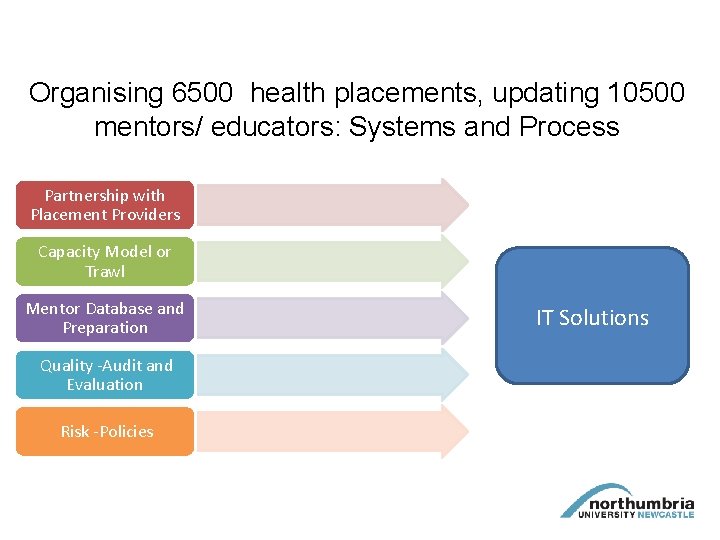 Organising 6500 health placements, updating 10500 mentors/ educators: Systems and Process

Partnership with Placement Providers

Capacity Model or Trawl

Mentor Database and Preparation

Quality -Audit and Evaluation

Risk -Policies

IT Solutions

northumbria UNIVERSITY NEWCASTLE